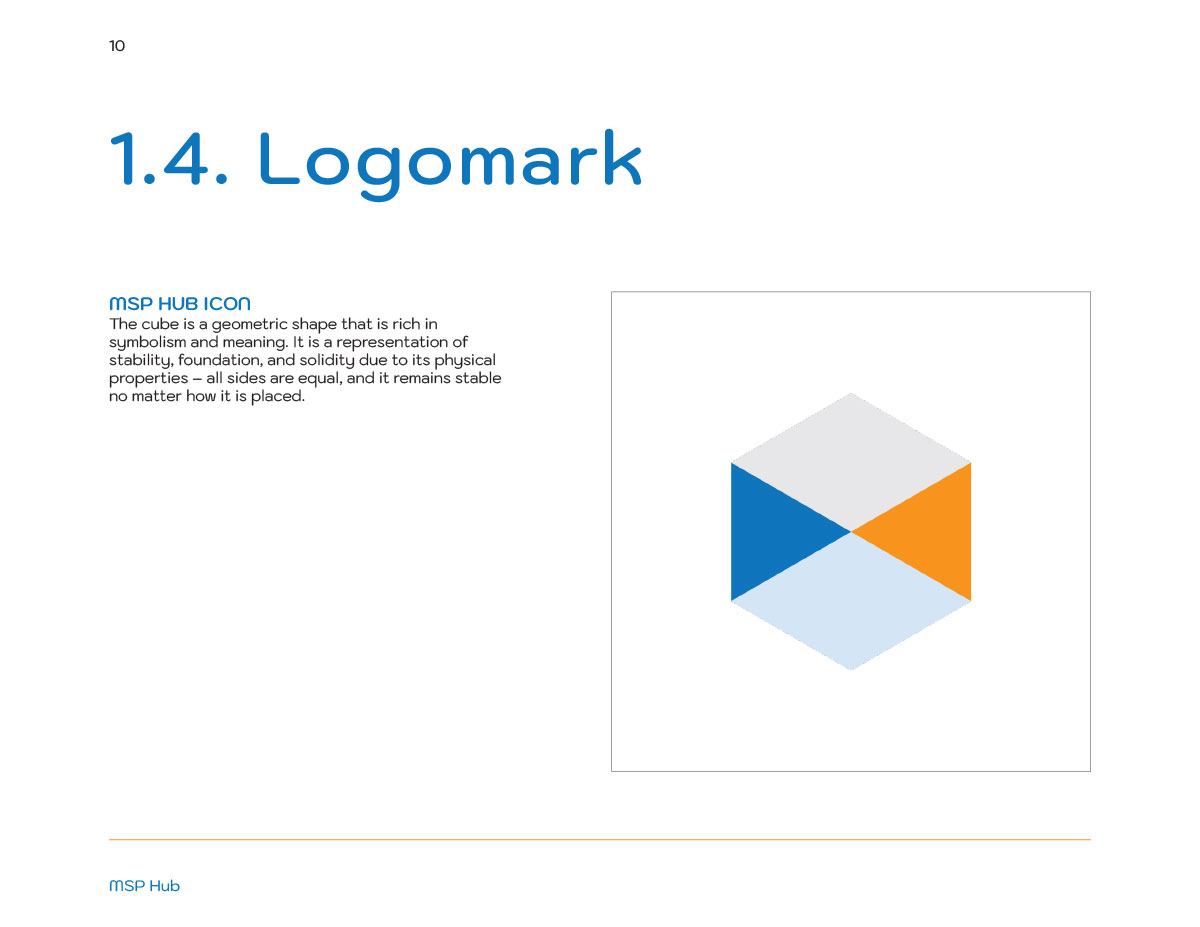 10

1.4. Logomark

MSP HUB ICON

The cube is a geometric shape that is rich in symbolism and meaning. It is a representation of stability, foundation, and solidity due to its physical properties – all sides are equal, and it remains stable no matter how it is placed.

MSP Hub